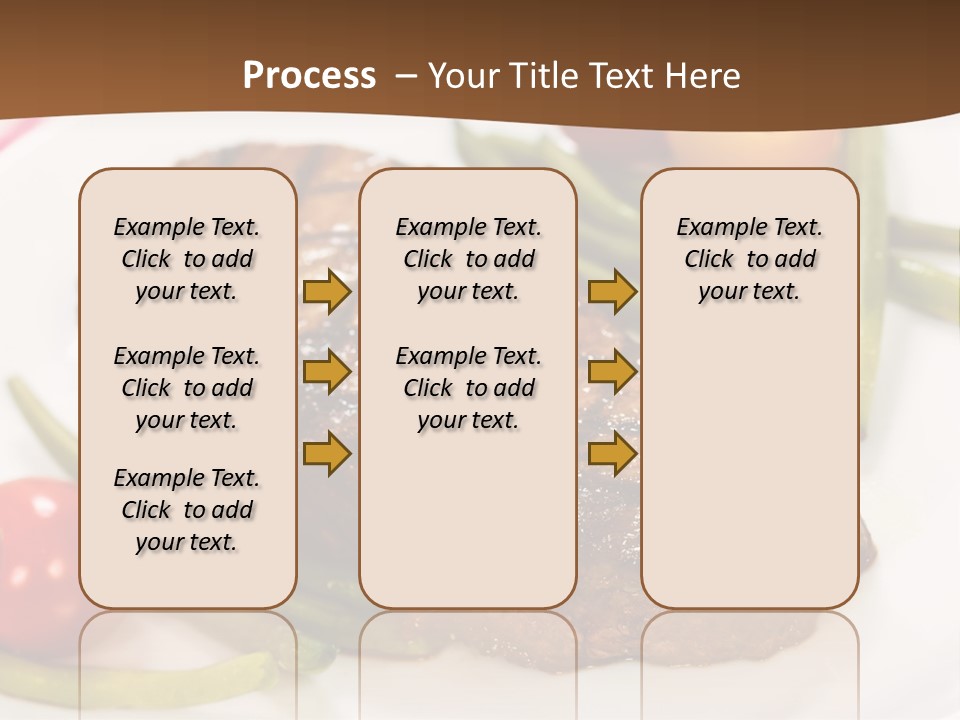 Process – Your Title Text Here

Example Text. Click to add your text.

Example Text. Click to add your text.

Example Text. Click to add your text.

Example Text. Click to add your text.

Example Text. Click to add your text.

Example Text. Click to add your text.